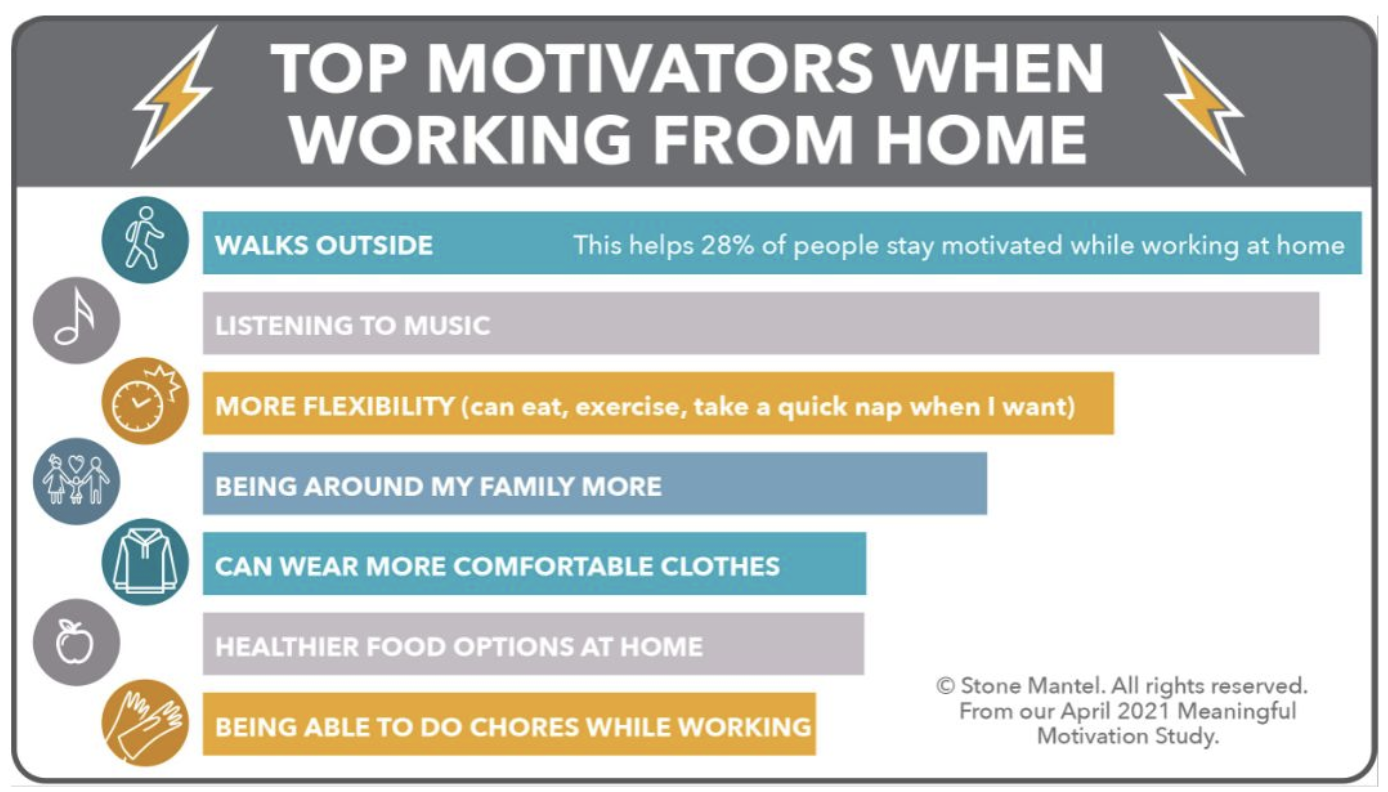 TOP MOTIVATORS WHEN WORKING FROM HOME

WALKS OUTSIDE This helps 28% of people stay motivated while working at home

LISTENING TO MUSIC

MORE FLEXIBILITY (can eat, exercise, take a quick nap when I want)

BEING AROUND MY FAMILY MORE

CAN WEAR MORE COMFORTABLE CLOTHES

HEALTHIER FOOD OPTIONS AT HOME

BEING ABLE TO DO CHORES WHILE WORKING

© Stone Mantel. All rights reserved. From our April 2021 Meaningful Motivation Study.